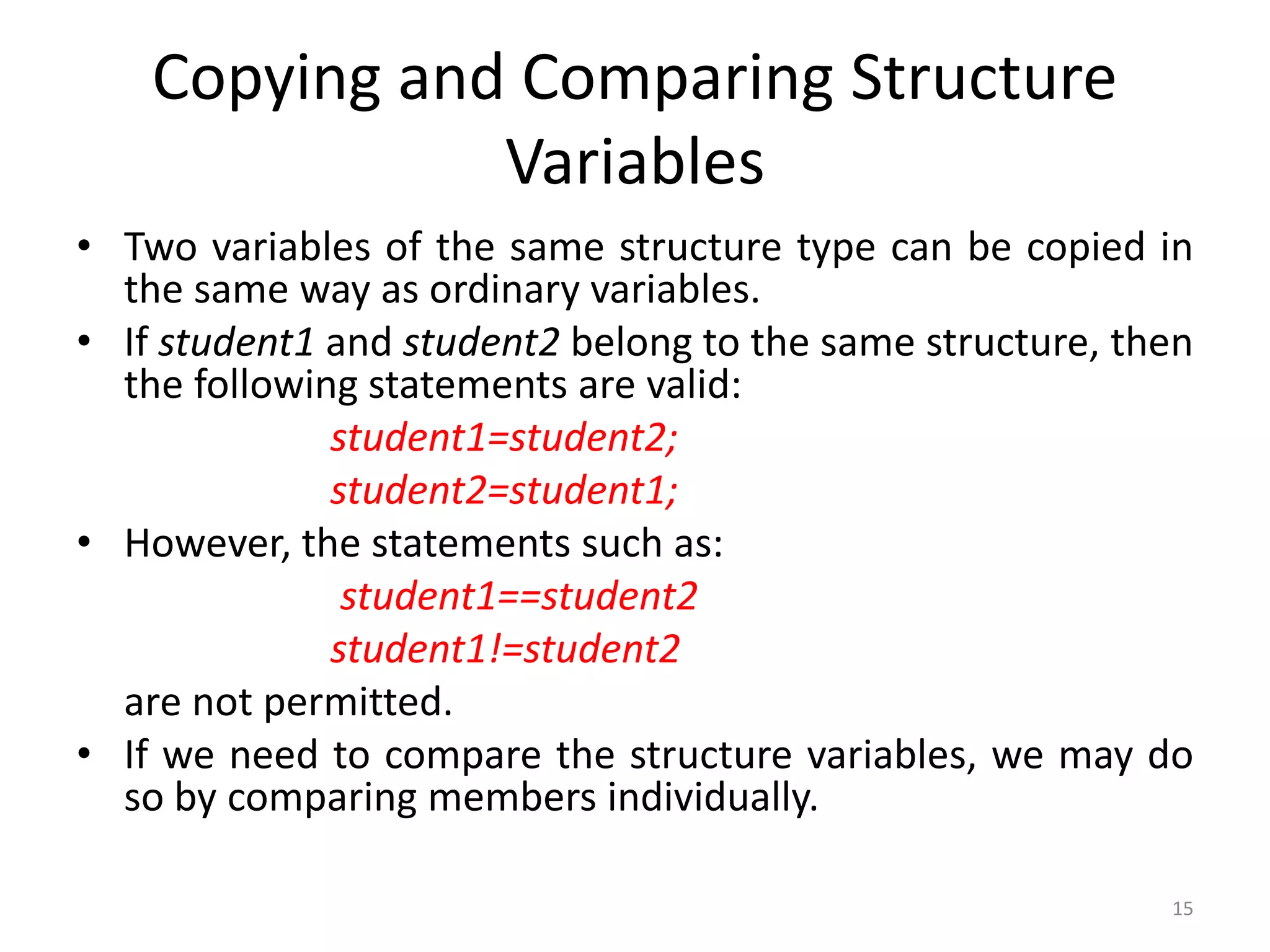 Copying and Comparing Structure Variables

• Two variables of the same structure type can be copied in the same way as ordinary variables.

• If student1 and student2 belong to the same structure, then the following statements are valid:

student1=student2;

student2=student1;

• However, the statements such as:

student1==student2

student1!=student2

are not permitted.

• If we need to compare the structure variables, we may do so by comparing members individually.

15